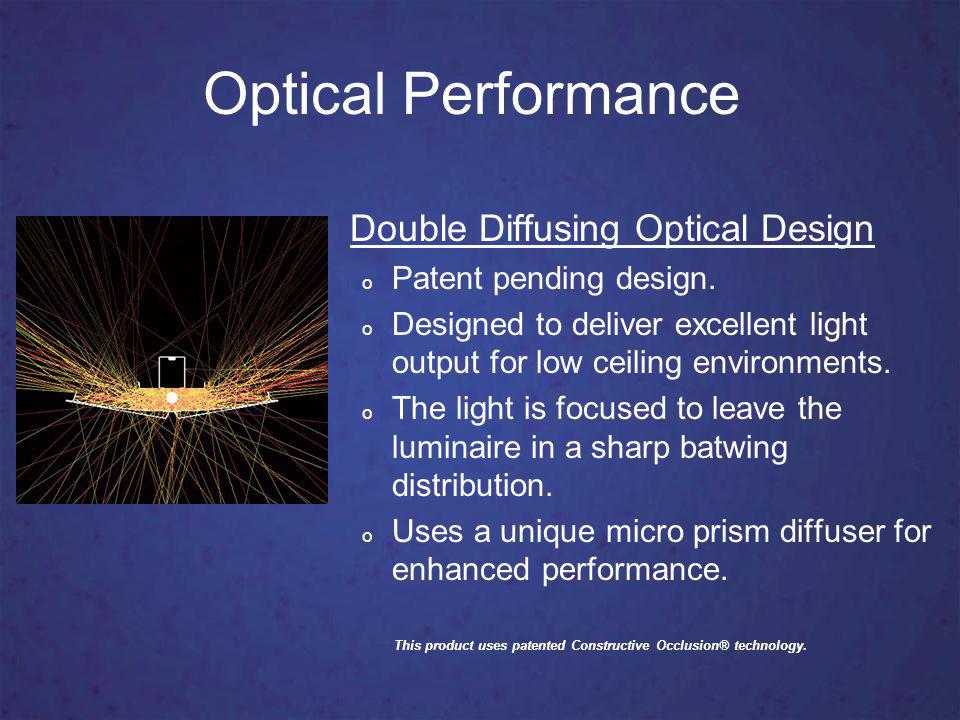 Optical Performance

Double Diffusing Optical Design

o Patent pending design.

o Designed to deliver excellent light output for low ceiling environments.

o The light is focused to leave the luminaire in a sharp batwing distribution.

o Uses a unique micro prism diffuser for enhanced performance.

This product uses patented Constructive Occlusion® technology.